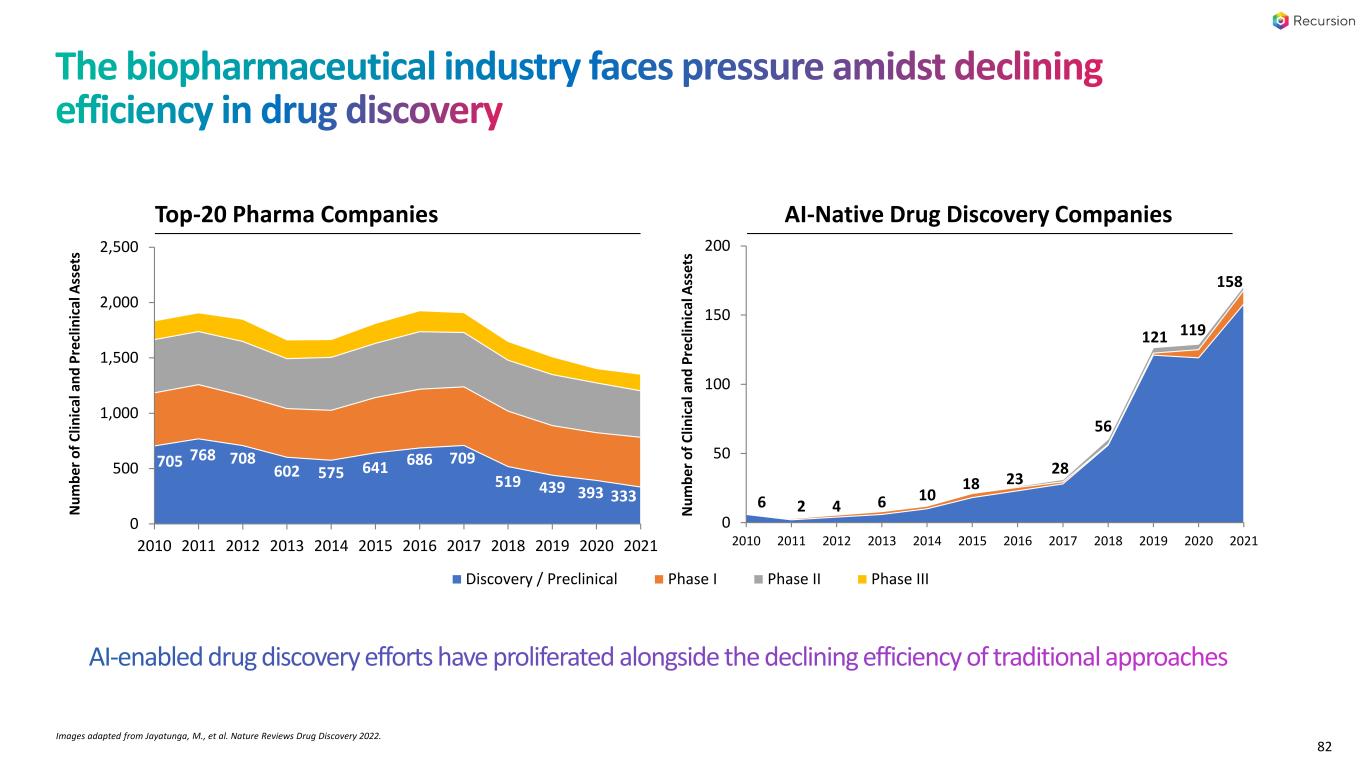 Recursion

The biopharmaceutical industry faces pressure amidst declining efficiency in drug discovery

Top-20 Pharma Companies

Number of Clinical and Preclinical Assets

2,500
2,000
1,500
1,000
500
0

705 768 708 602 575 641 686 709 519 439 393 333

2010 2011 2012 2013 2014 2015 2016 2017 2018 2019 2020 2021

AI-Native Drug Discovery Companies

Number of Clinical and Preclinical Assets

200
150
100
50
0

6 2 4 6 10 18 23 28 56 121 119 158

2010 2011 2012 2013 2014 2015 2016 2017 2018 2019 2020 2021

Discovery / Preclinical Phase I Phase II Phase III

AI-enabled drug discovery efforts have proliferated alongside the declining efficiency of traditional approaches

Images adapted from Jayatunga, M., et al. Nature Reviews Drug Discovery 2022.

82